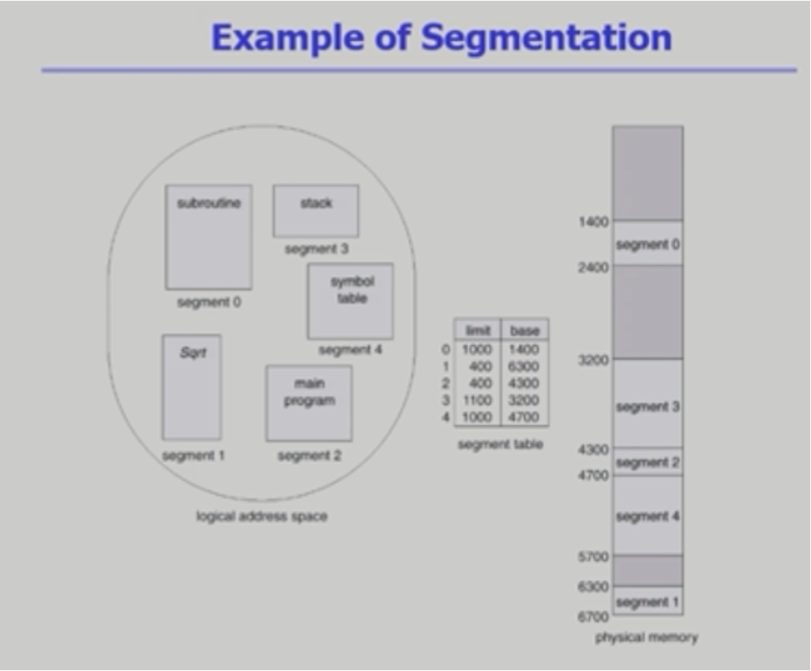 Example of Segmentation

subroutine

segment 0

stack

segment 3

symbol table

segment 4

Sqrt

segment 1

main program

segment 2

logical address space

| | limit | base |
|---|---|---|
| 0 | 1000 | 1400 |
| 1 | 400 | 6300 |
| 2 | 400 | 4300 |
| 3 | 1100 | 3200 |
| 4 | 1000 | 4700 |

segment table

1400
segment 0
2400
3200
segment 3
4300
segment 2
4700
segment 4
5700
6300
segment 1
6700

physical memory